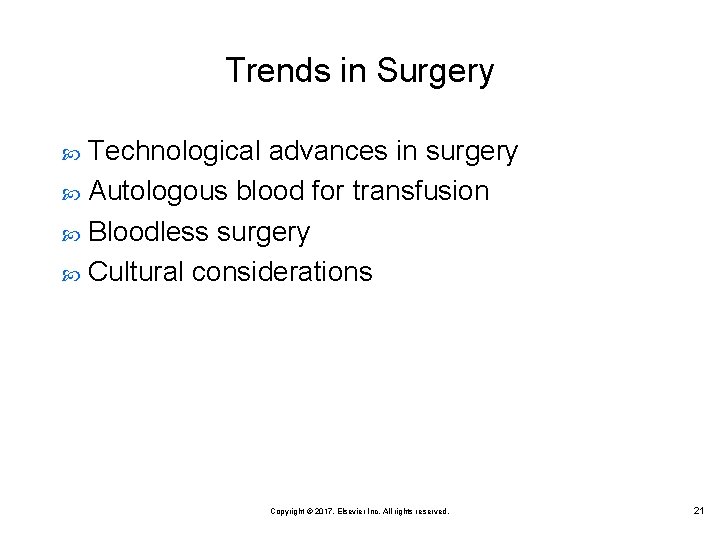 Trends in Surgery

Technological advances in surgery
Autologous blood for transfusion
Bloodless surgery
Cultural considerations

Copyright © 2017, Elsevier Inc. All rights reserved.

21